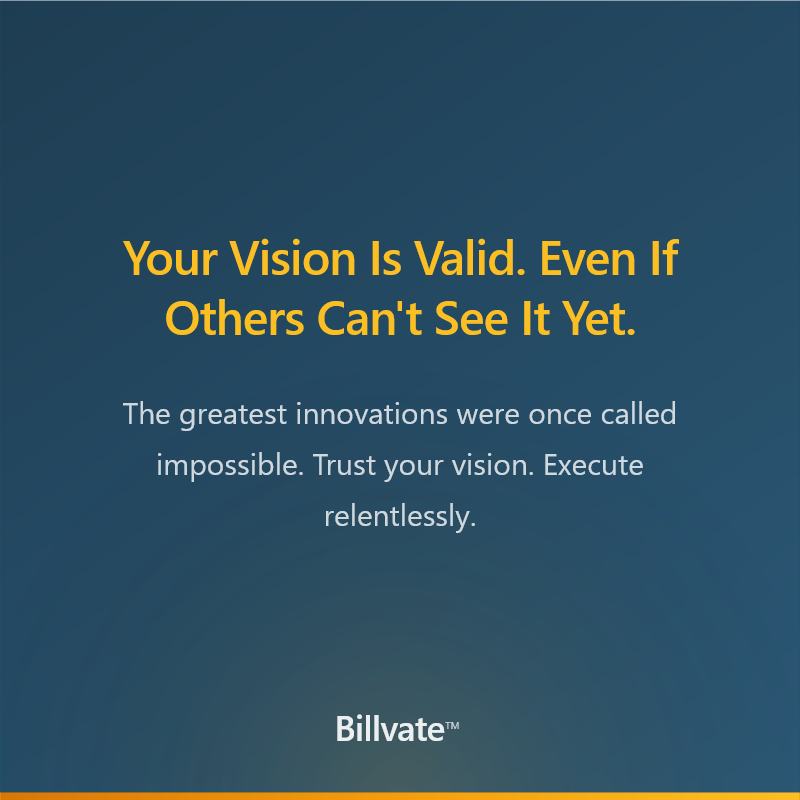 Your Vision Is Valid. Even If Others Can't See It Yet.

The greatest innovations were once called impossible. Trust your vision. Execute relentlessly.

Billvate™